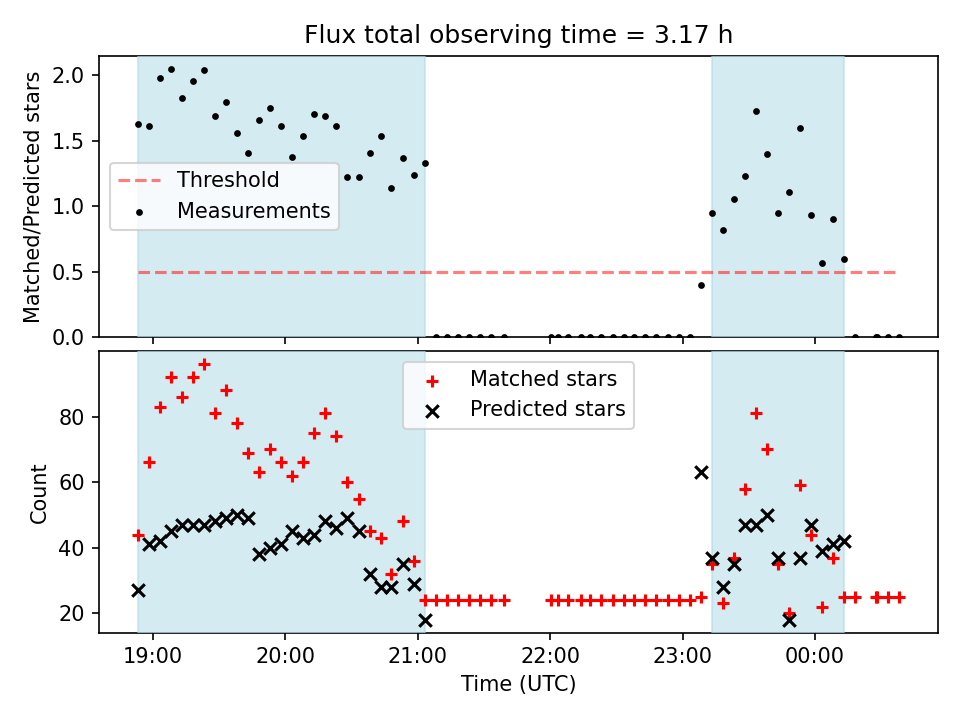 Flux total observing time = 3.17 h

Matched/Predicted stars

2.0
1.5
1.0
0.5
0.0

Threshold
Measurements

Count

80
60
40
20

Matched stars
Predicted stars

19:00
20:00
21:00
22:00
23:00
00:00

Time (UTC)